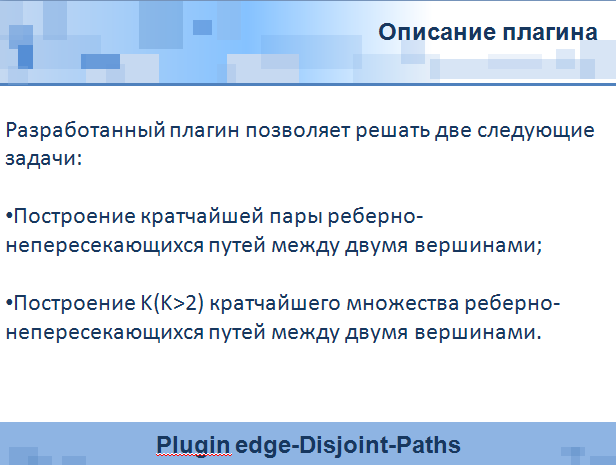 Описание плагина

Разработанный плагин позволяет решать две следующие задачи:

•Построение кратчайшей пары реберно-непересекающихся путей между двумя вершинами;

•Построение K(K>2) кратчайшего множества реберно-непересекающихся путей между двумя вершинами.

Plugin edge-Disjoint-Paths